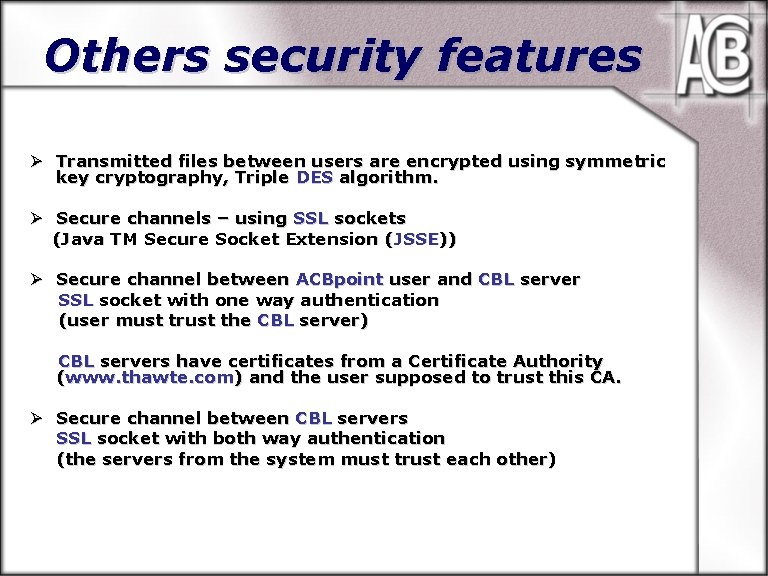 Others security features

ACB

➢ Transmitted files between users are encrypted using symmetric key cryptography, Triple DES algorithm.

➢ Secure channels – using SSL sockets
(Java TM Secure Socket Extension (JSSE))

➢ Secure channel between ACBpoint user and CBL server
SSL socket with one way authentication
(user must trust the CBL server)

CBL servers have certificates from a Certificate Authority (www.thawte.com) and the user supposed to trust this CA.

➢ Secure channel between CBL servers
SSL socket with both way authentication
(the servers from the system must trust each other)